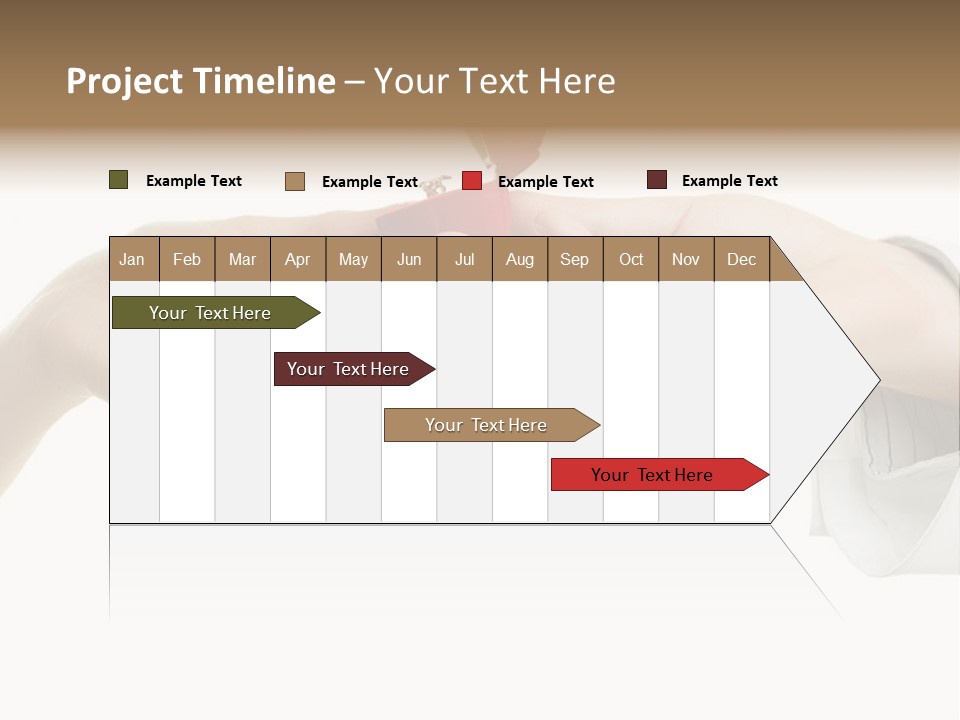 Project Timeline – Your Text Here

Example Text
Example Text
Example Text
Example Text

| Jan | Feb | Mar | Apr | May | Jun | Jul | Aug | Sep | Oct | Nov | Dec |
|---|---|---|---|---|---|---|---|---|---|---|---|

Your Text Here

Your Text Here

Your Text Here

Your Text Here